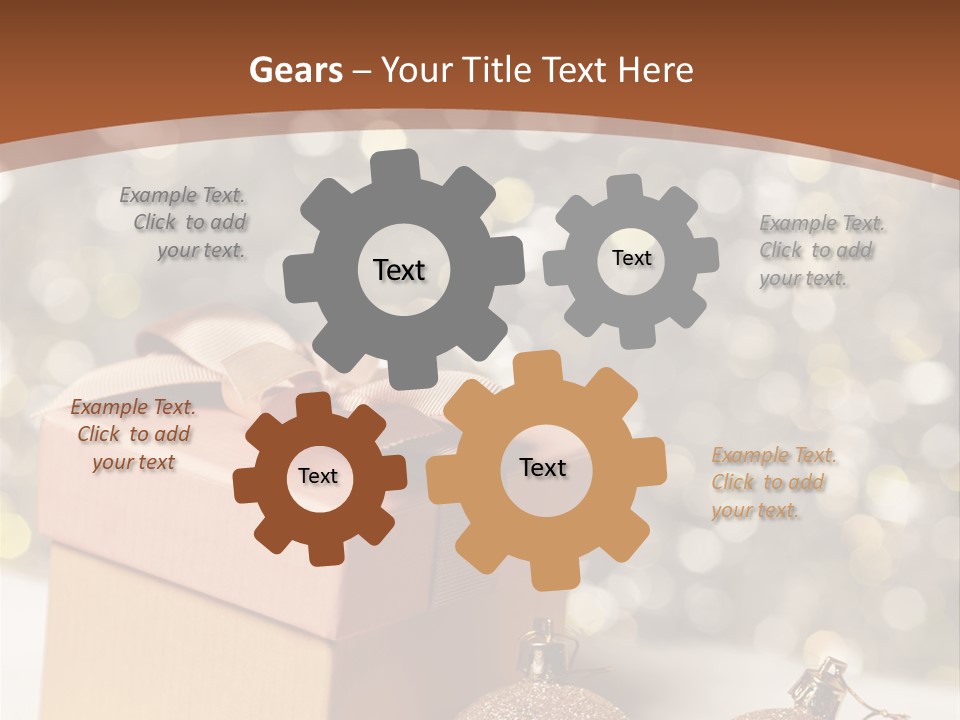 Gears – Your Title Text Here

Example Text. Click to add your text.

Text

Text

Example Text. Click to add your text.

Example Text. Click to add your text

Text

Text

Example Text. Click to add your text.